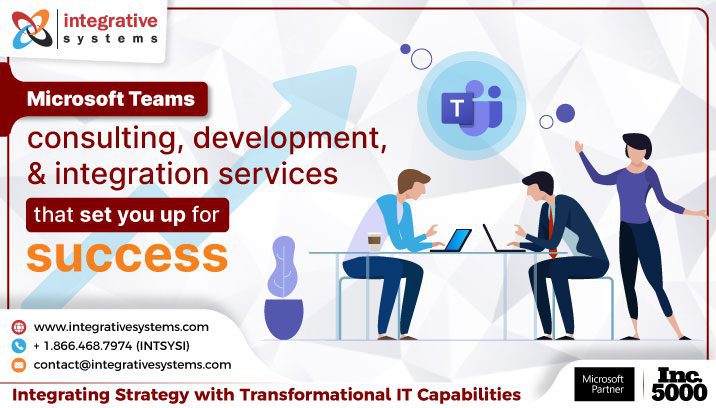 integrative systems

Microsoft Teams

consulting, development, & integration services

that set you up for

success

T

www.integrativesystems.com

+ 1.866.468.7974 (INTSYSI)

contact@integrativesystems.com

Integrating Strategy with Transformational IT Capabilities

Microsoft Partner

Inc. 5000